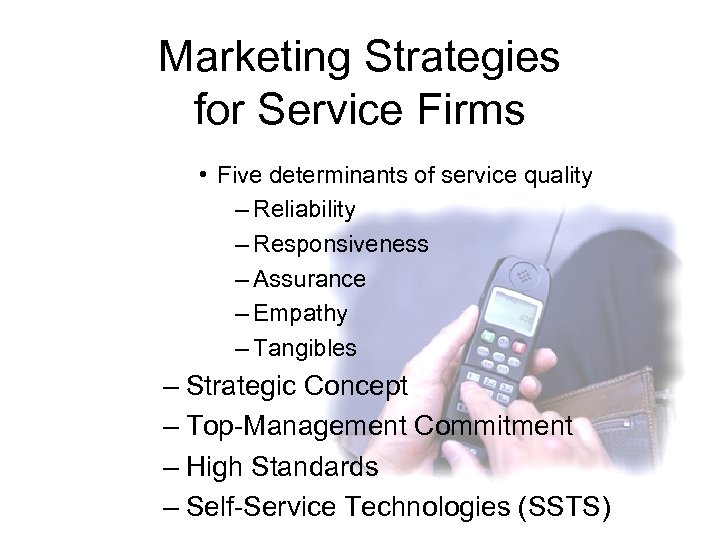 Marketing Strategies for Service Firms

• Five determinants of service quality

– Reliability

– Responsiveness

– Assurance

– Empathy

– Tangibles

– Strategic Concept

– Top-Management Commitment

– High Standards

– Self-Service Technologies (SSTS)